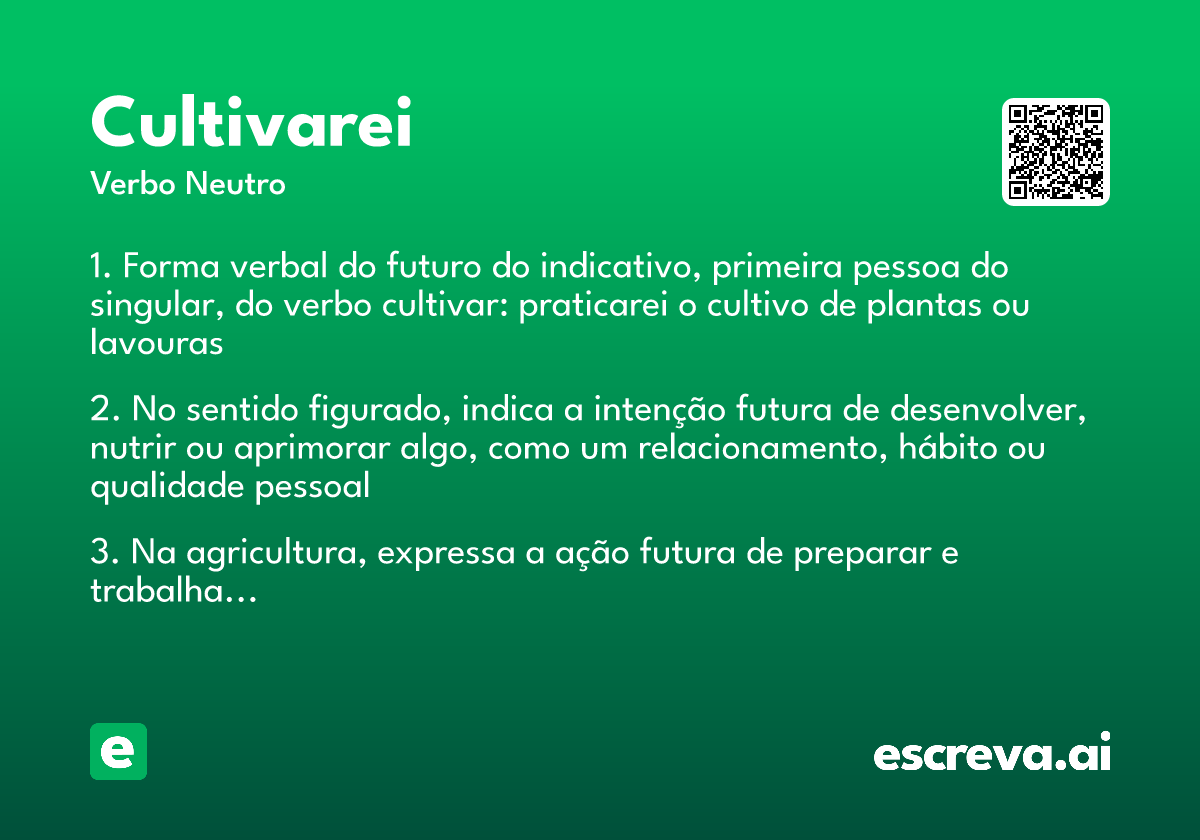 Cultivarei
Verbo Neutro

1. Forma verbal do futuro do indicativo, primeira pessoa do singular, do verbo cultivar: praticarei o cultivo de plantas ou lavouras

2. No sentido figurado, indica a intenção futura de desenvolver, nutrir ou aprimorar algo, como um relacionamento, hábito ou qualidade pessoal

3. Na agricultura, expressa a ação futura de preparar e trabalha...

e

escreva.ai